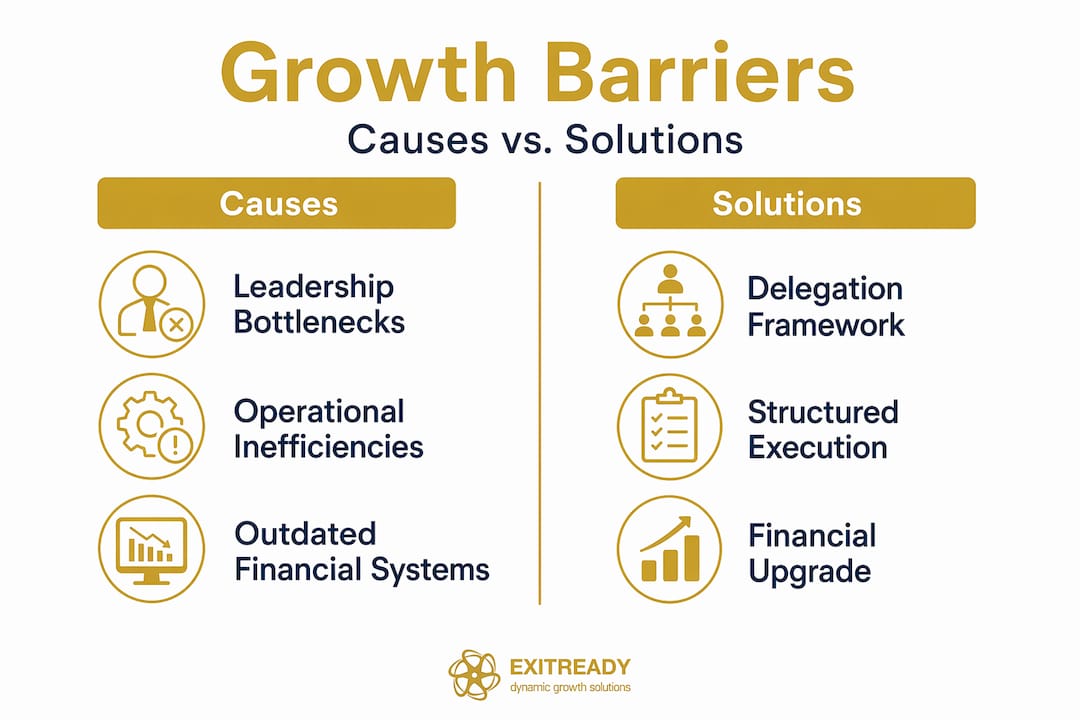 Growth Barriers

Causes vs. Solutions

Causes

Leadership Bottlenecks

Operational Inefficiencies

Outdated Financial Systems

Solutions

Delegation Framework

Structured Execution

Financial Upgrade

EXITREADY
dynamic growth solutions